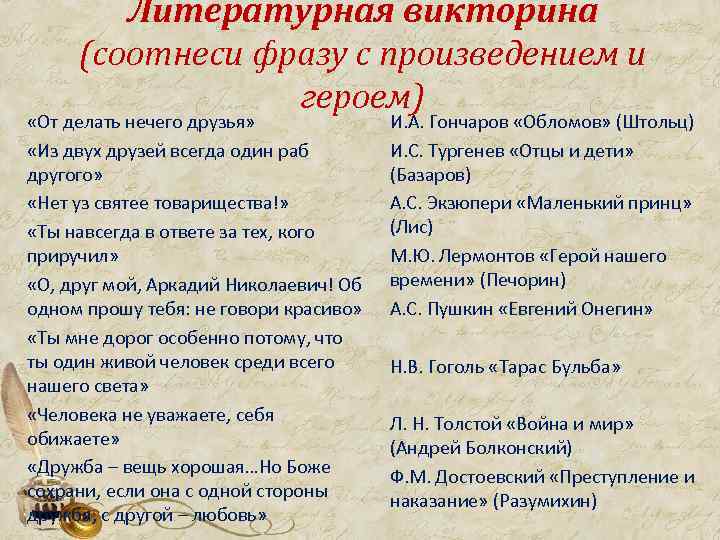 Литературная викторина
(соотнеси фразу с произведением и героем)

«От делать нечего друзья»

«Из двух друзей всегда один раб другого»

«Нет уз святее товарищества!»

«Ты навсегда в ответе за тех, кого приручил»

«О, друг мой, Аркадий Николаевич! Об одном прошу тебя: не говори красиво»

«Ты мне дорог особенно потому, что ты один живой человек среди всего нашего света»

«Человека не уважаете, себя обижаете»

«Дружба – вещь хорошая…Но Боже сохрани, если она с одной стороны дружба, с другой – любовь»

И.А. Гончаров «Обломов» (Штольц)

И.С. Тургенев «Отцы и дети» (Базаров)

А.С. Экзюпери «Маленький принц» (Лис)

М.Ю. Лермонтов «Герой нашего времени» (Печорин)

А.С. Пушкин «Евгений Онегин»

Н.В. Гоголь «Тарас Бульба»

Л. Н. Толстой «Война и мир» (Андрей Болконский)

Ф.М. Достоевский «Преступление и наказание» (Разумихин)